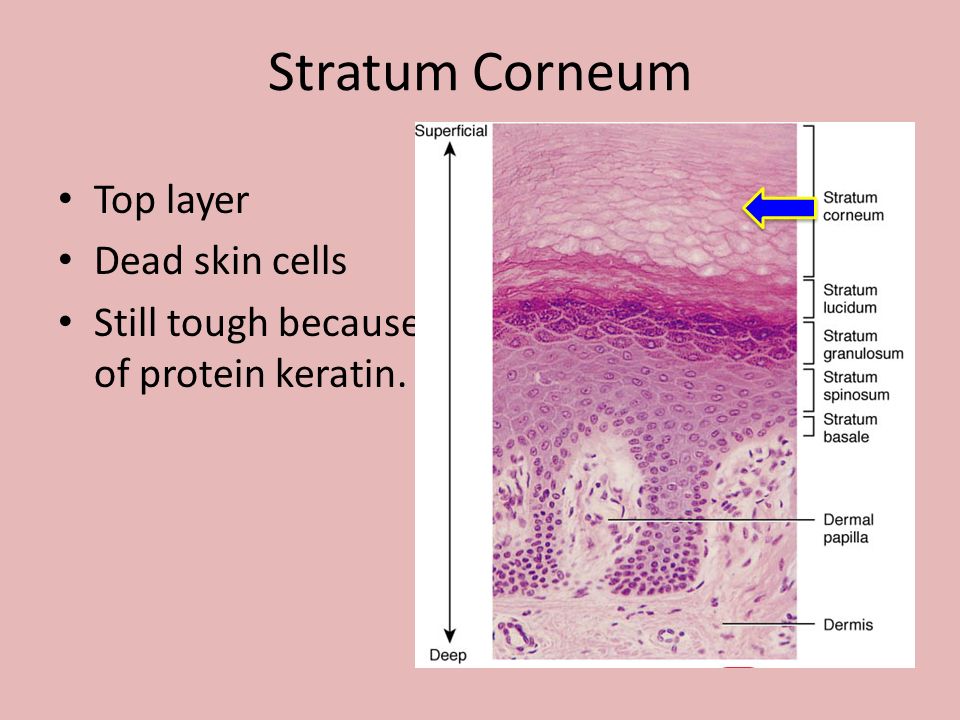 Stratum Corneum

• Top layer
• Dead skin cells
• Still tough because of protein keratin.

Superficial

Deep

Stratum corneum

Stratum lucidum

Stratum granulosum

Stratum spinosum

Stratum basale

Dermal papilla

Dermis